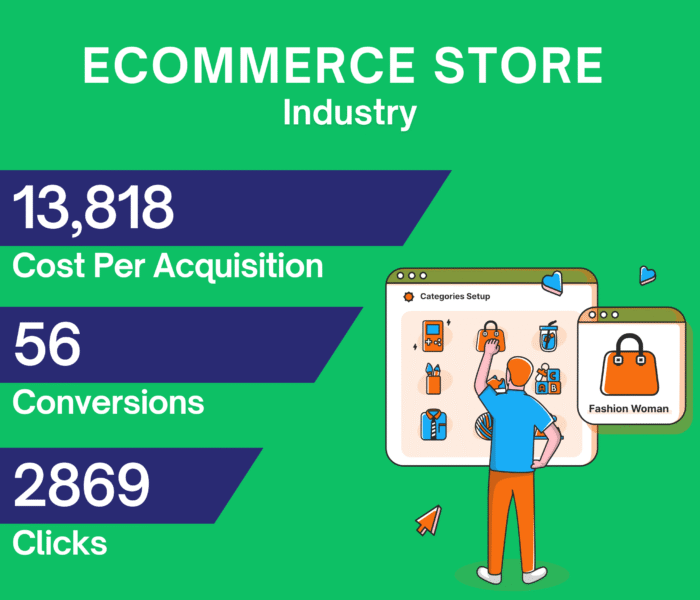 ECOMMERCE STORE
Industry

13,818
Cost Per Acquisition

56
Conversions

2869
Clicks

Categories Setup

Fashion Woman